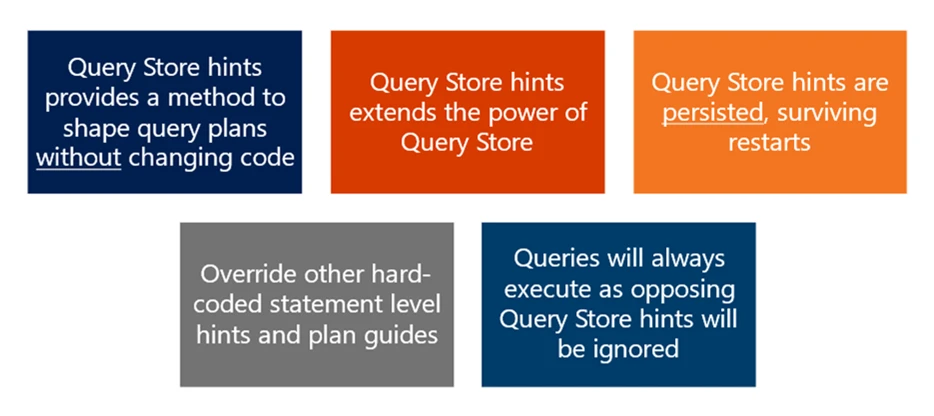 Query Store hints provides a method to shape query plans without changing code

Query Store hints extends the power of Query Store

Query Store hints are persisted, surviving restarts

Override other hard-coded statement level hints and plan guides

Queries will always execute as opposing Query Store hints will be ignored